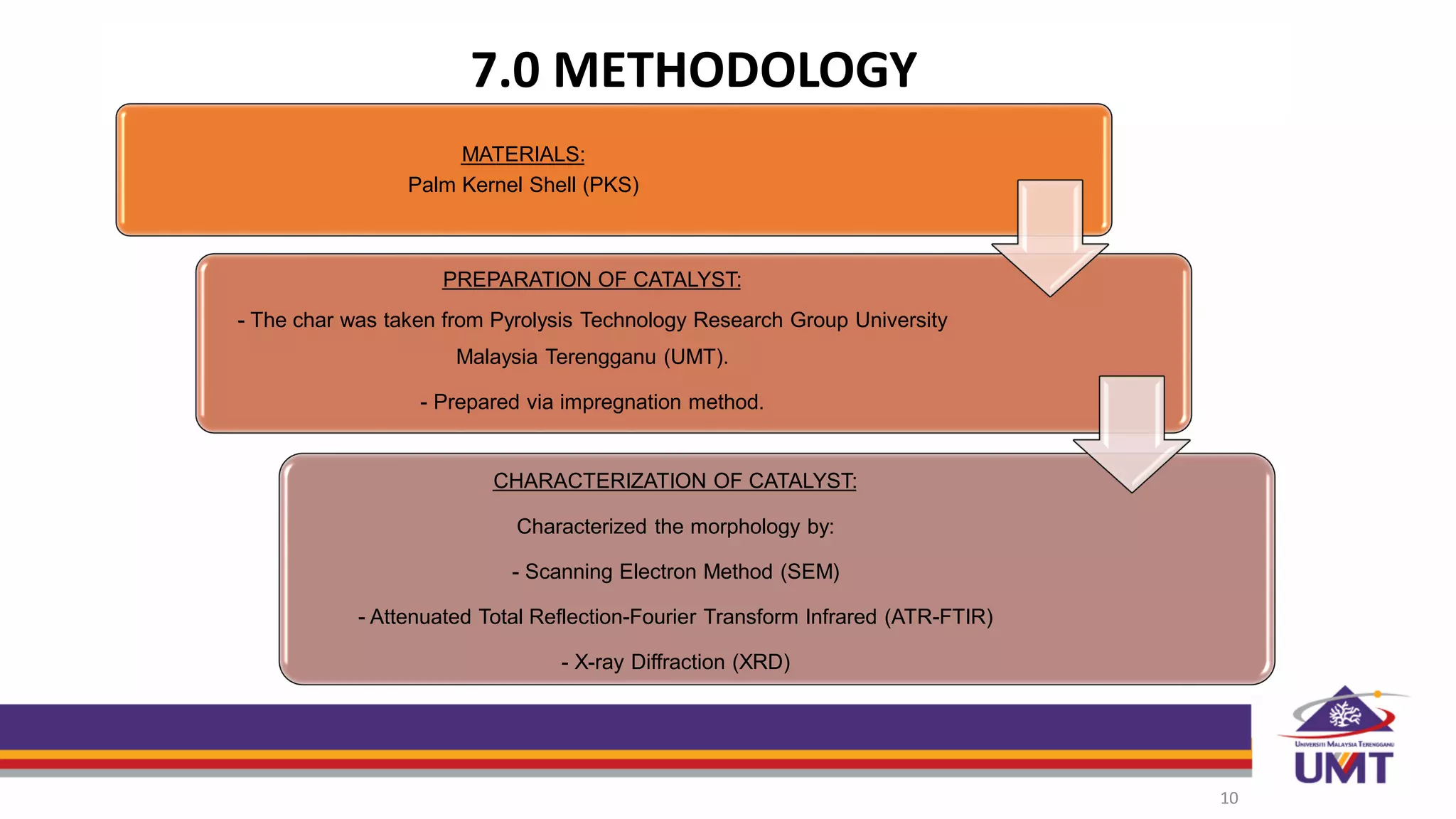 7.0 METHODOLOGY

MATERIALS:
Palm Kernel Shell (PKS)

PREPARATION OF CATALYST:
- The char was taken from Pyrolysis Technology Research Group University Malaysia Terengganu (UMT).
- Prepared via impregnation method.

CHARACTERIZATION OF CATALYST:
Characterized the morphology by:
- Scanning Electron Method (SEM)
- Attenuated Total Reflection-Fourier Transform Infrared (ATR-FTIR)
- X-ray Diffraction (XRD)

UNIVERSITI MALAYSIA TERENGGANU
UMT

10